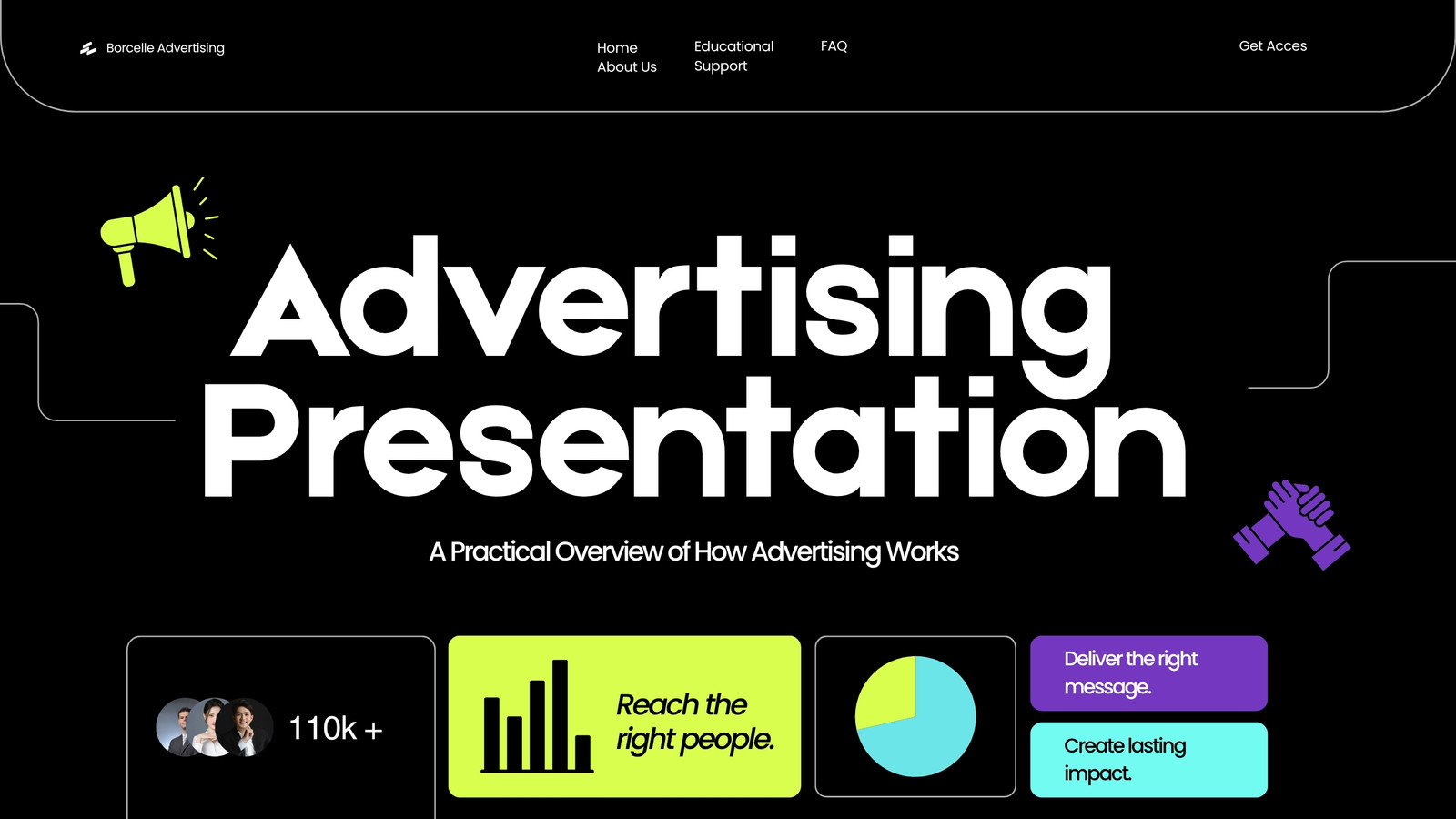 Borcelle Advertising

Home
About Us

Educational
Support

FAQ

Get Acces

Advertising Presentation

A Practical Overview of How Advertising Works

110k +

Reach the right people.

Deliver the right message.

Create lasting impact.